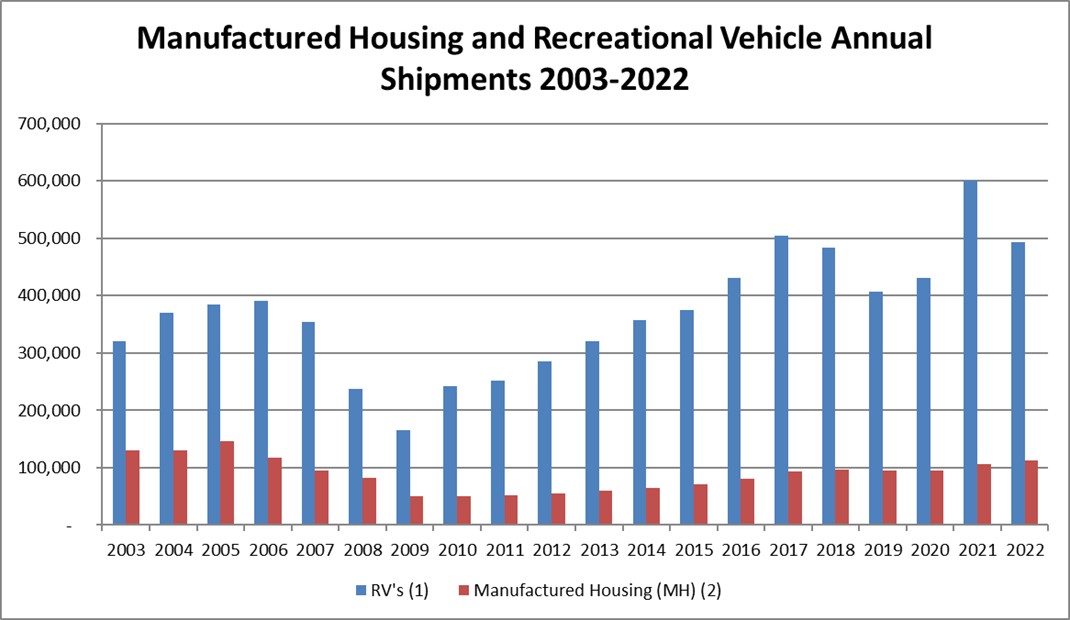 Manufactured Housing and Recreational Vehicle Annual Shipments 2003-2022

700,000
600,000
500,000
400,000
300,000
200,000
100,000
-

2003 2004 2005 2006 2007 2008 2009 2010 2011 2012 2013 2014 2015 2016 2017 2018 2019 2020 2021 2022

RV's (1) Manufactured Housing (MH) (2)